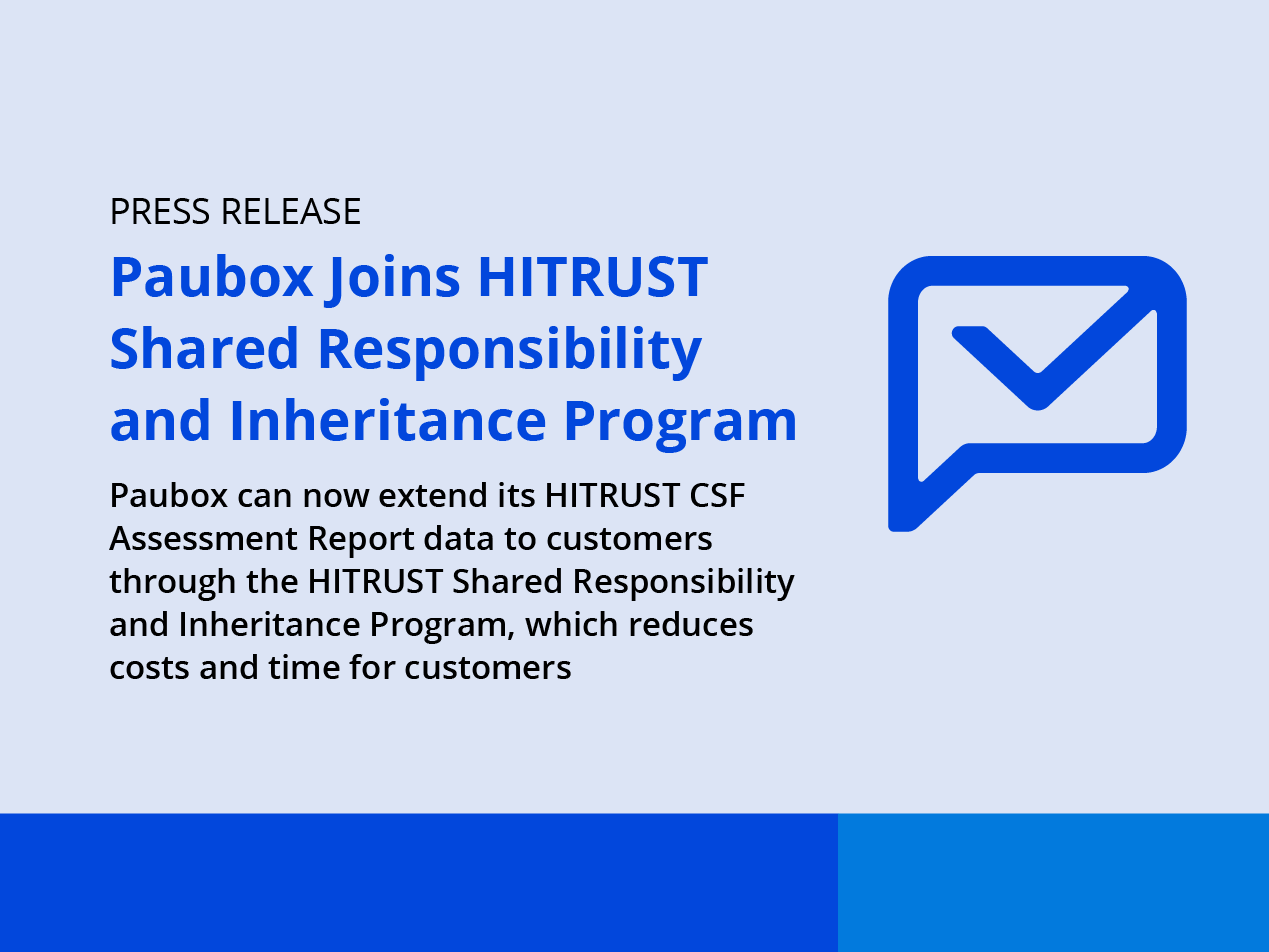 PRESS RELEASE

Paubox Joins HITRUST Shared Responsibility and Inheritance Program

Paubox can now extend its HITRUST CSF Assessment Report data to customers through the HITRUST Shared Responsibility and Inheritance Program, which reduces costs and time for customers